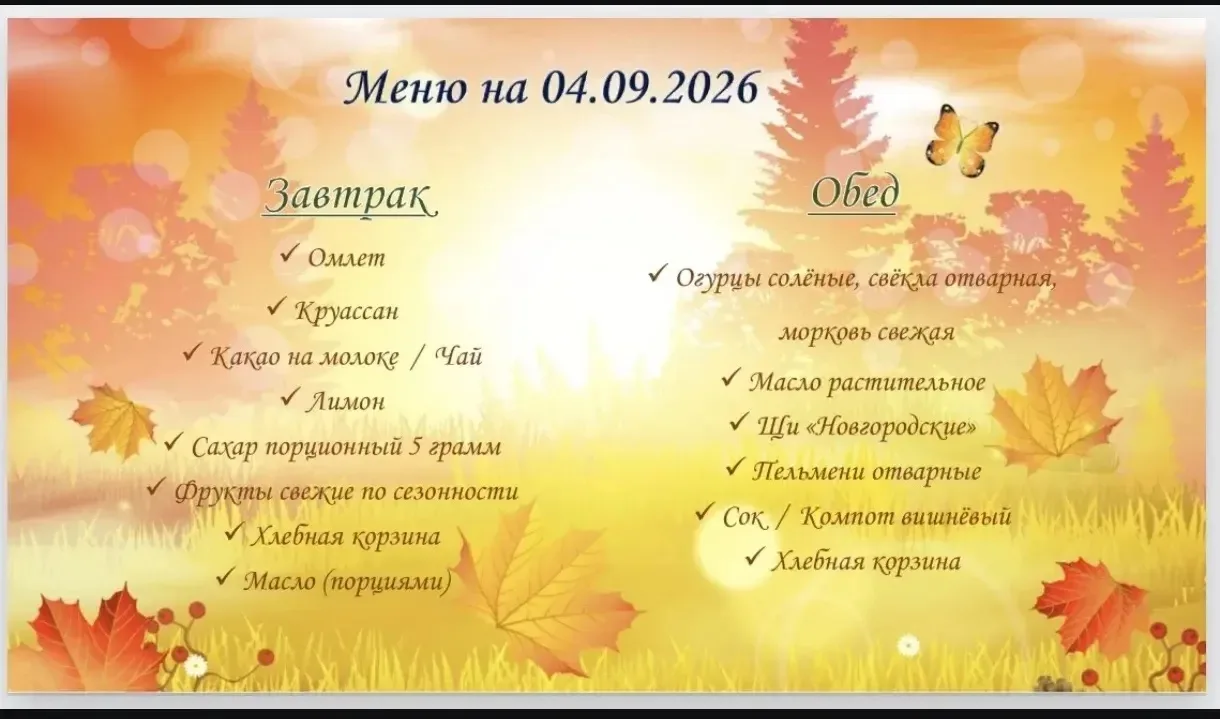 Меню на 04.09.2026

Завтрак

✓ Омлет

✓ Круассан

✓ Какао на молоке / Чай

✓ Лимон

✓ Сахар порционный 5 грамм

✓ Фрукты свежие по сезонности

✓ Хлебная корзина

✓ Масло (порциями)

Обед

✓ Огурцы солёные, свёкла отварная, морковь свежая

✓ Масло растительное

✓ Щи «Новгородские»

✓ Пельмени отварные

✓ Сок / Компот вишнёвый

✓ Хлебная корзина